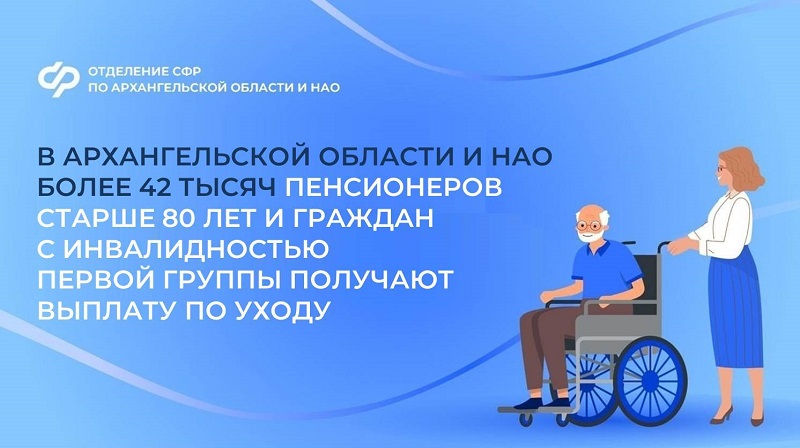 ОТДЕЛЕНИЕ СФР
ПО АРХАНГЕЛЬСКОЙ ОБЛАСТИ И НАО

В АРХАНГЕЛЬСКОЙ ОБЛАСТИ И НАО БОЛЕЕ 42 ТЫСЯЧ ПЕНСИОНЕРОВ СТАРШЕ 80 ЛЕТ И ГРАЖДАН С ИНВАЛИДНОСТЬЮ ПЕРВОЙ ГРУППЫ ПОЛУЧАЮТ ВЫПЛАТУ ПО УХОДУ